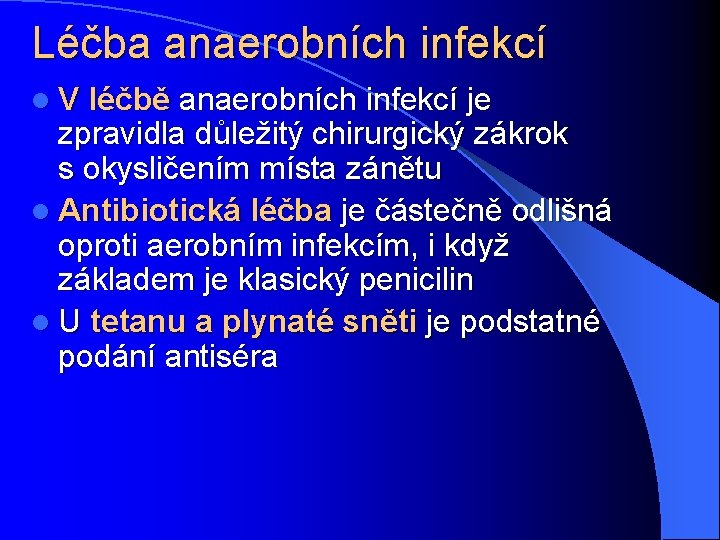 Léčba anaerobních infekcí

V léčbě anaerobních infekcí je zpravidla důležitý chirurgický zákrok s okysličením místa zánětu

Antibiotická léčba je částečně odlišná oproti aerobním infekcím, i když základem je klasický penicilin

U tetanu a plynaté sněti je podstatné podání antiséra